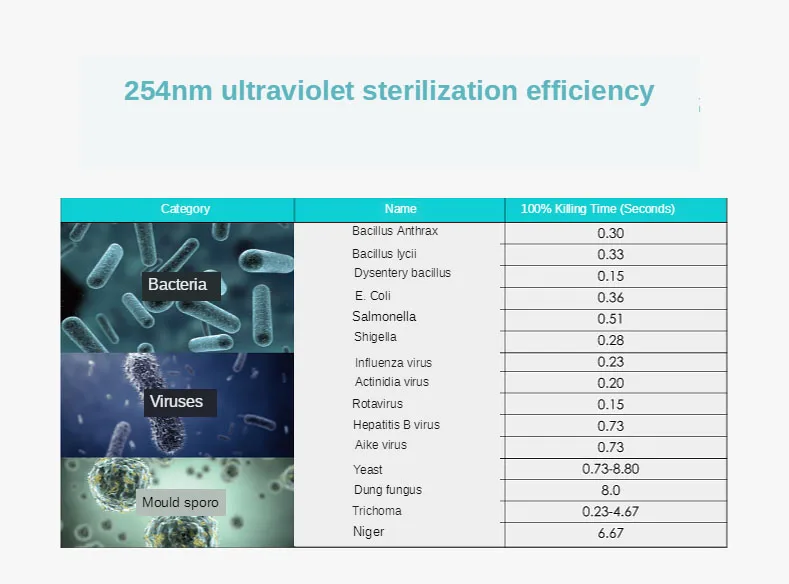 254nm ultraviolet sterilization efficiency

| Category | Name | 100% Killing Time (Seconds) |
|---|---|---|
| Bacteria | Bacillus Anthrax | 0.30 |
| | Bacillus lycii | 0.33 |
| | Dysentery bacillus | 0.15 |
| | E. Coli | 0.36 |
| | Salmonella | 0.51 |
| | Shigella | 0.28 |
| Viruses | Influenza virus | 0.23 |
| | Actinidia virus | 0.20 |
| | Rotavirus | 0.15 |
| | Hepatitis B virus | 0.73 |
| | Aike virus | 0.73 |
| Mould sporo | Yeast | 0.73-8.80 |
| | Dung fungus | 8.0 |
| | Trichoma | 0.23-4.67 |
| | Niger | 6.67 |